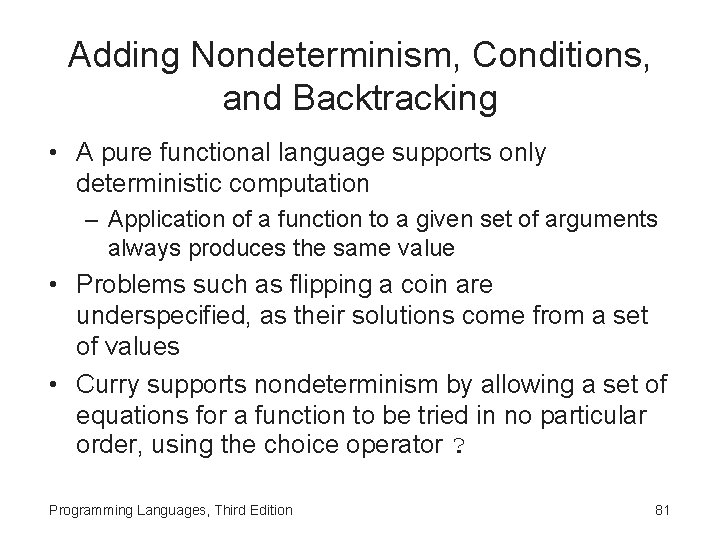 Adding Nondeterminism, Conditions, and Backtracking

• A pure functional language supports only deterministic computation

– Application of a function to a given set of arguments always produces the same value

• Problems such as flipping a coin are underspecified, as their solutions come from a set of values

• Curry supports nondeterminism by allowing a set of equations for a function to be tried in no particular order, using the choice operator ?

Programming Languages, Third Edition

81